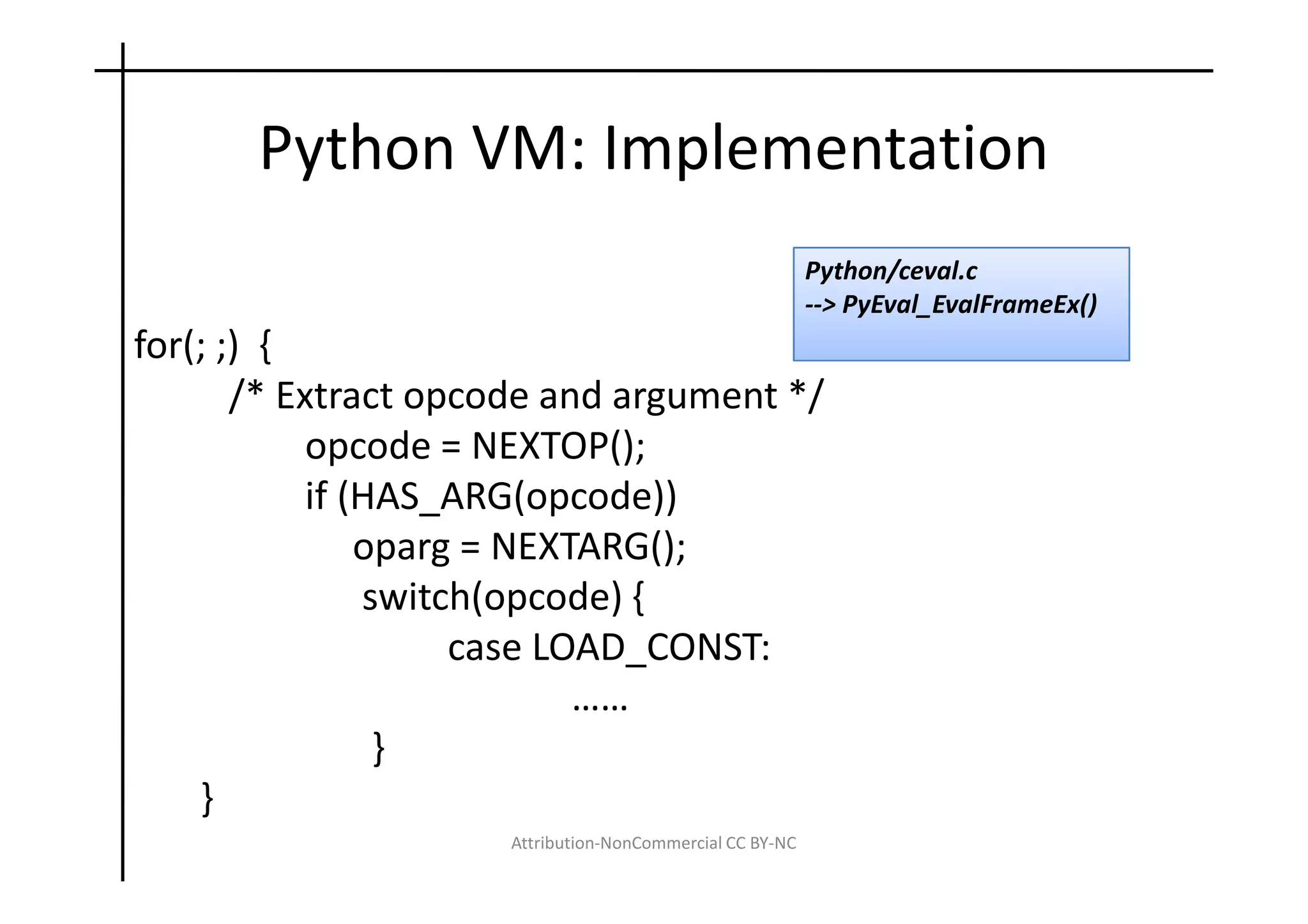 Python VM: Implementation

Python/ceval.c
--> PyEval_EvalFrameEx()

for(; ;) {
/* Extract opcode and argument */
opcode = NEXTOP();
if (HAS_ARG(opcode))
oparg = NEXTARG();
switch(opcode) {
case LOAD_CONST:
……
}
}

Attribution-NonCommercial CC BY-NC